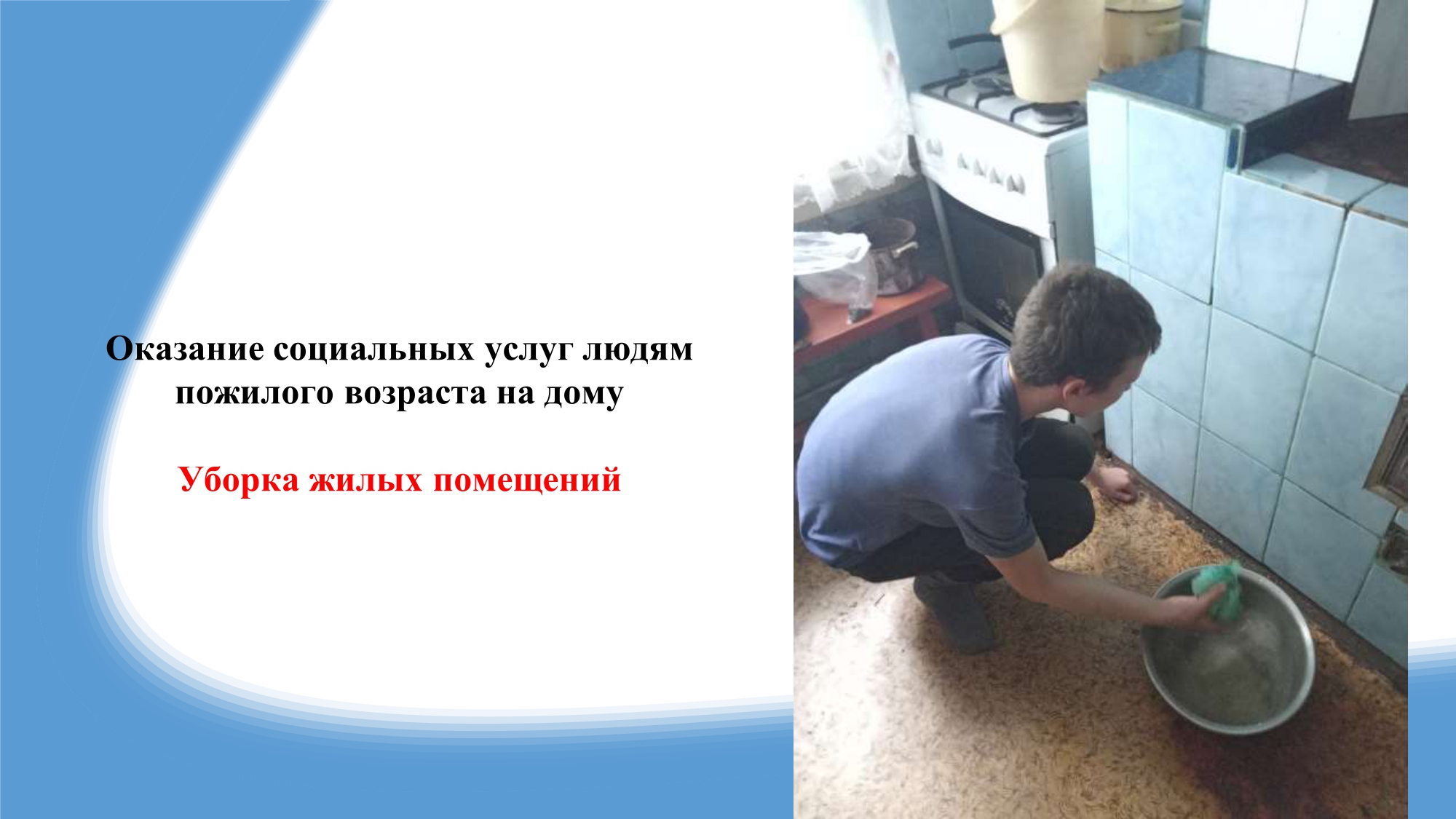 Оказание социальных услуг людям пожилого возраста на дому

Уборка жилых помещений